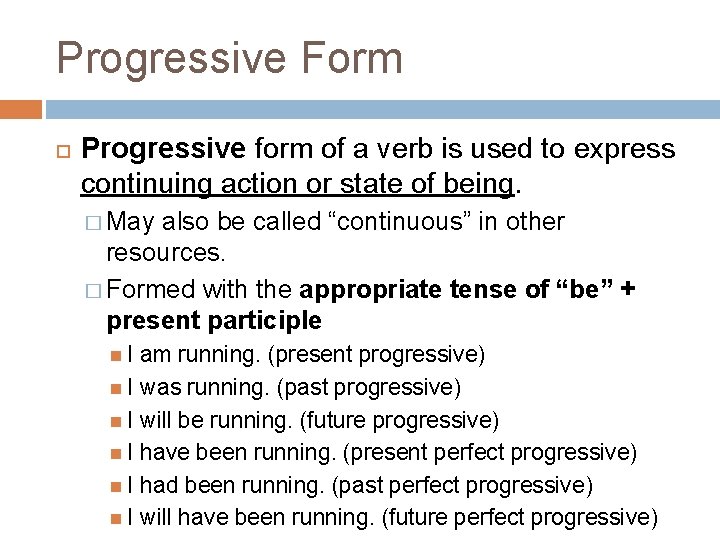 Progressive Form

Progressive form of a verb is used to express continuing action or state of being.

May also be called “continuous” in other resources.

Formed with the appropriate tense of “be” + present participle

I am running. (present progressive)
I was running. (past progressive)
I will be running. (future progressive)
I have been running. (present perfect progressive)
I had been running. (past perfect progressive)
I will have been running. (future perfect progressive)